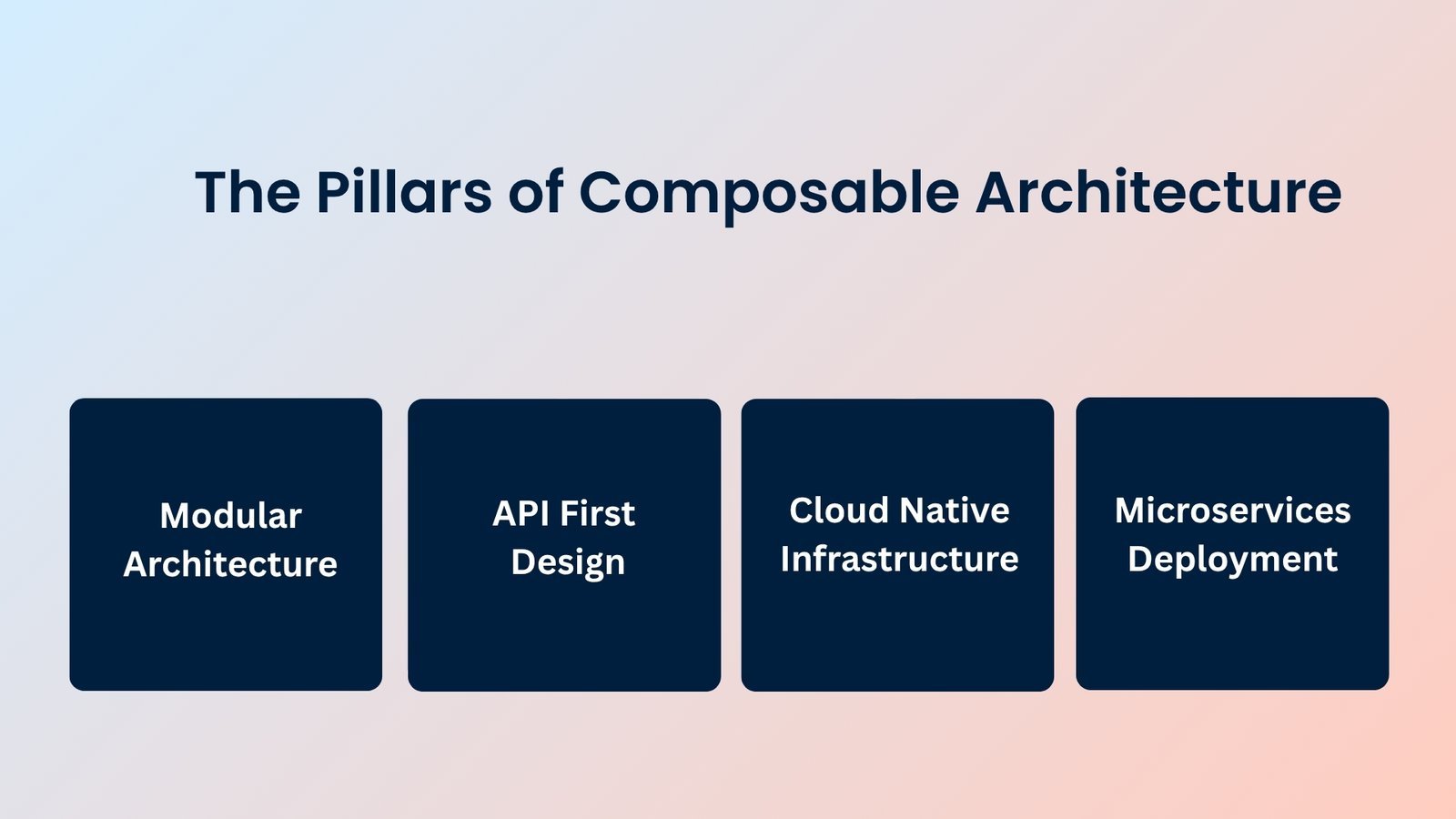 The Pillars of Composable Architecture

Modular Architecture

API First Design

Cloud Native Infrastructure

Microservices Deployment